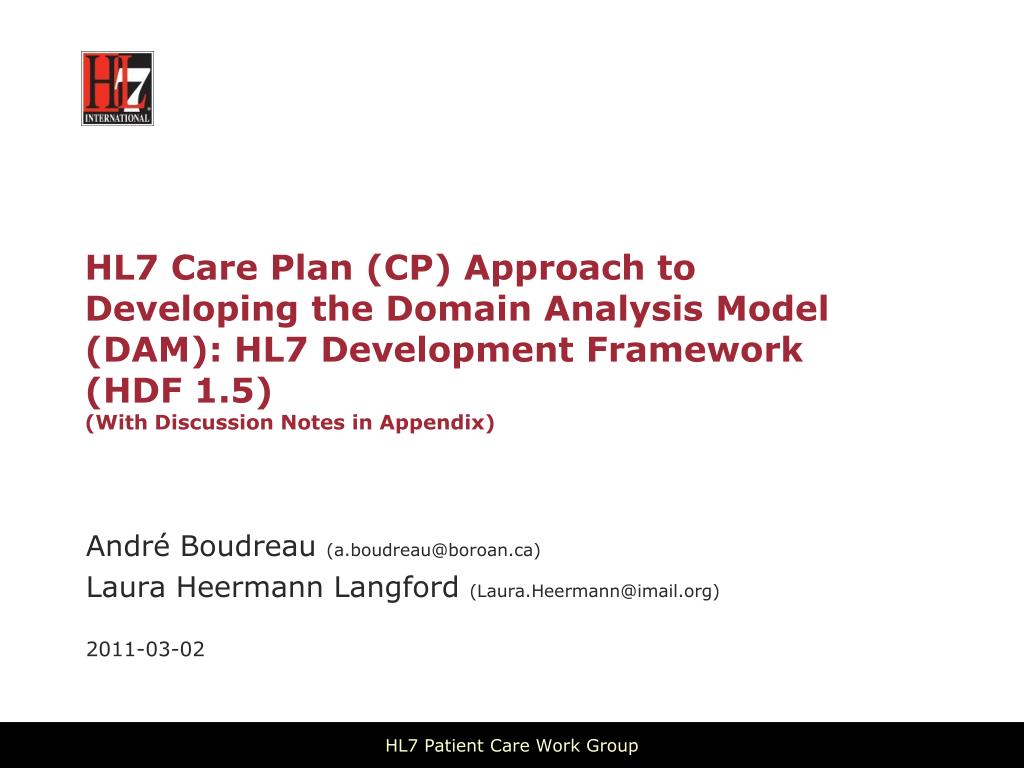 HL7
INTERNATIONAL

HL7 Care Plan (CP) Approach to Developing the Domain Analysis Model (DAM): HL7 Development Framework (HDF 1.5)
(With Discussion Notes in Appendix)

André Boudreau (a.boudreau@boroan.ca)
Laura Heermann Langford (Laura.Heermann@imail.org)

2011-03-02

HL7 Patient Care Work Group